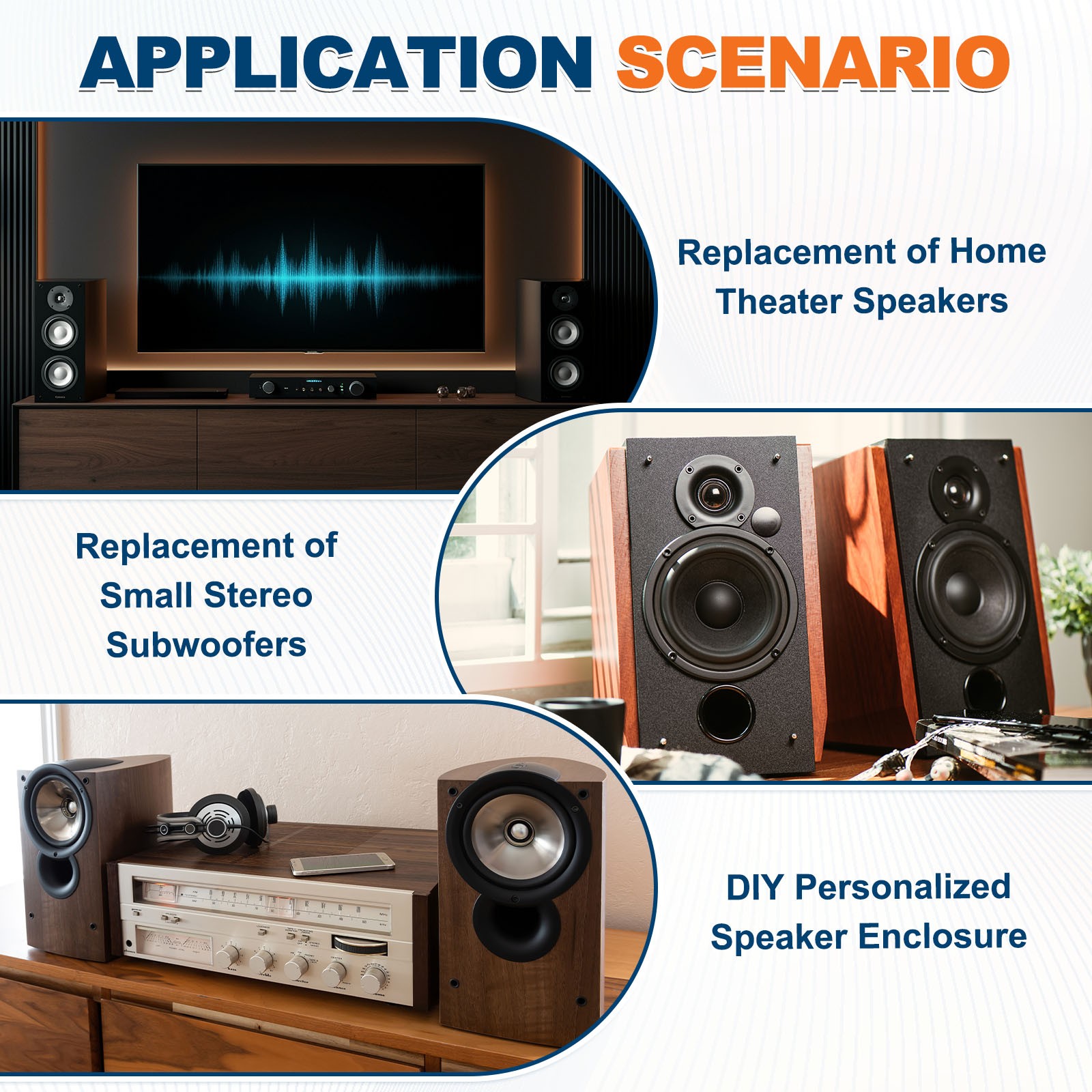 APPLICATION SCENARIO

Replacement of Home Theater Speakers

Replacement of Small Stereo Subwoofers

DIY Personalized Speaker Enclosure